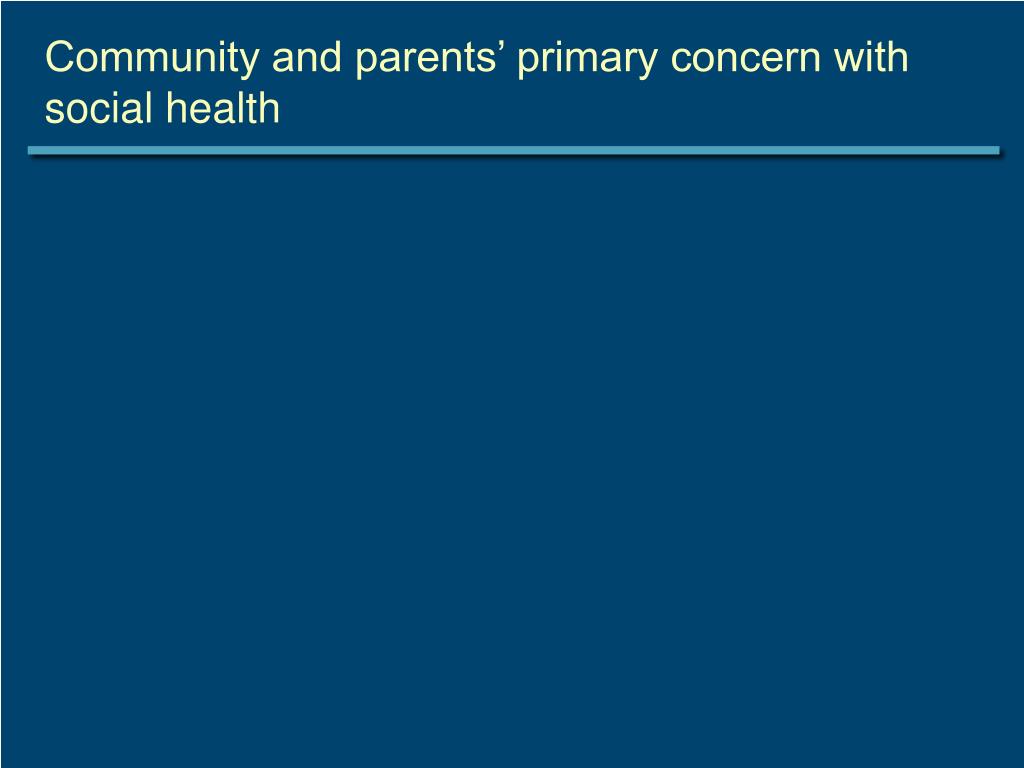 Community and parents’ primary concern with social health